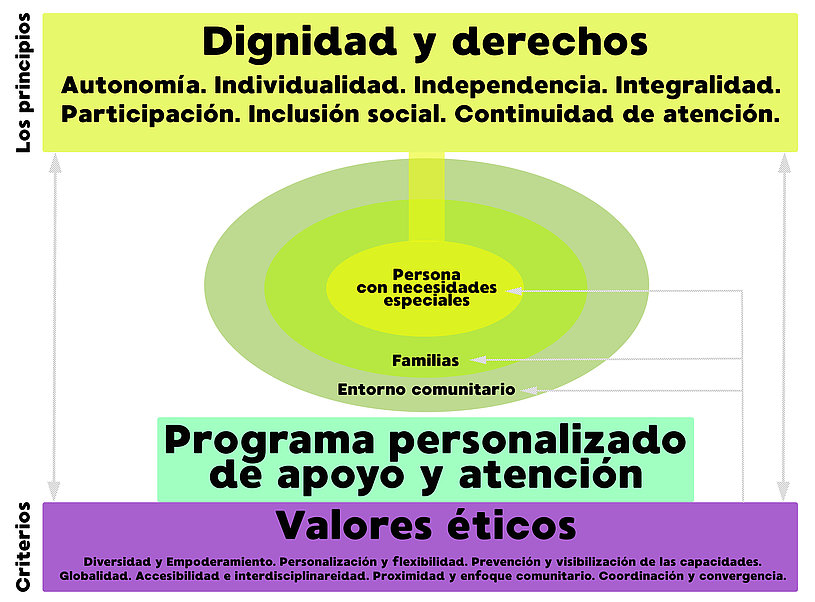 Los principios

Dignidad y derechos

Autonomía. Individualidad. Independencia. Integralidad. Participación. Inclusión social. Continuidad de atención.

Persona con necesidades especiales

Familias

Entorno comunitario

Programa personalizado de apoyo y atención

Criterios

Valores éticos

Diversidad y Empoderamiento. Personalización y flexibilidad. Prevención y visibilización de las capacidades. Globalidad. Accesibilidad e interdisciplinareidad. Proximidad y enfoque comunitario. Coordinación y convergencia.